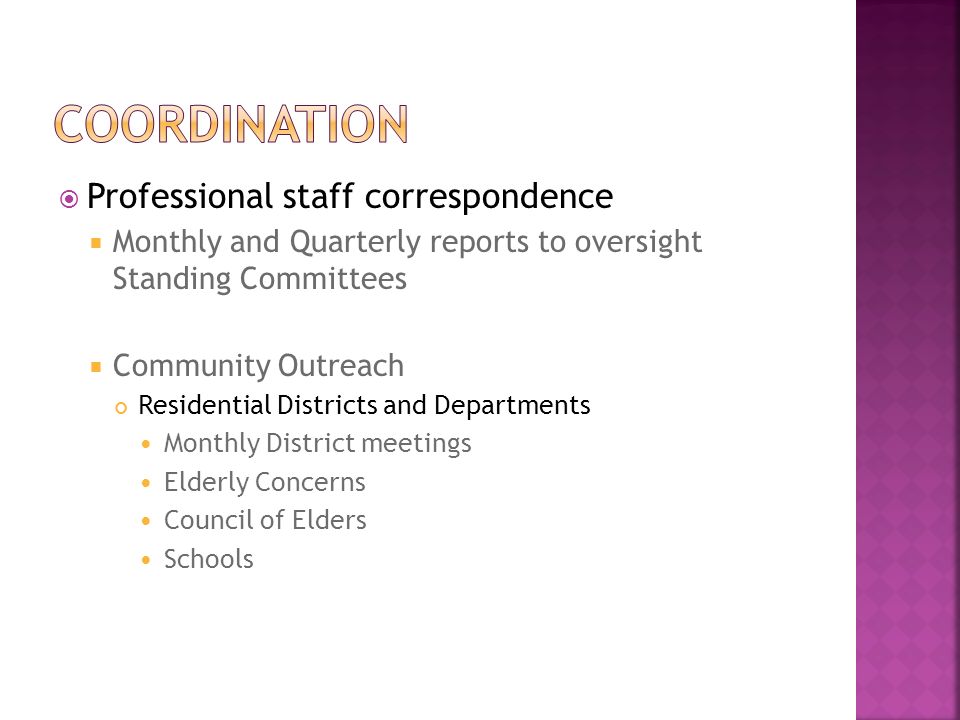 COORDINATION

Professional staff correspondence

Monthly and Quarterly reports to oversight Standing Committees

Community Outreach

Residential Districts and Departments

Monthly District meetings

Elderly Concerns

Council of Elders

Schools